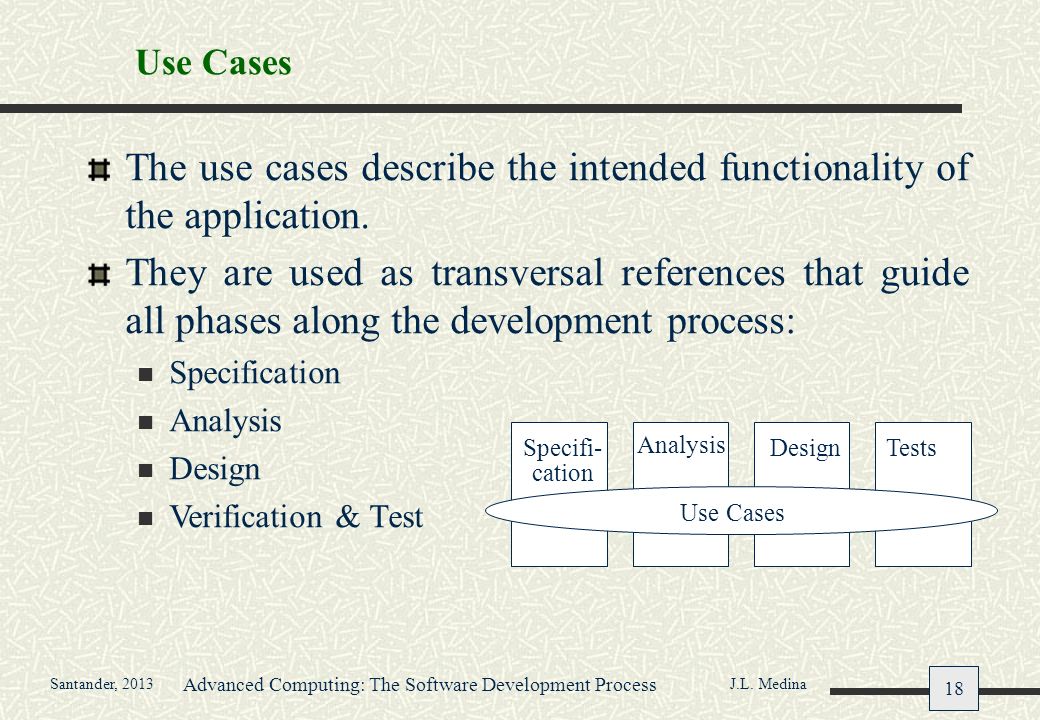 Use Cases

The use cases describe the intended functionality of the application.

They are used as transversal references that guide all phases along the development process:

Specification

Analysis

Design

Verification & Test

Specification

Analysis

Design

Tests

Use Cases

Santander, 2013

Advanced Computing: The Software Development Process

J.L. Medina

18